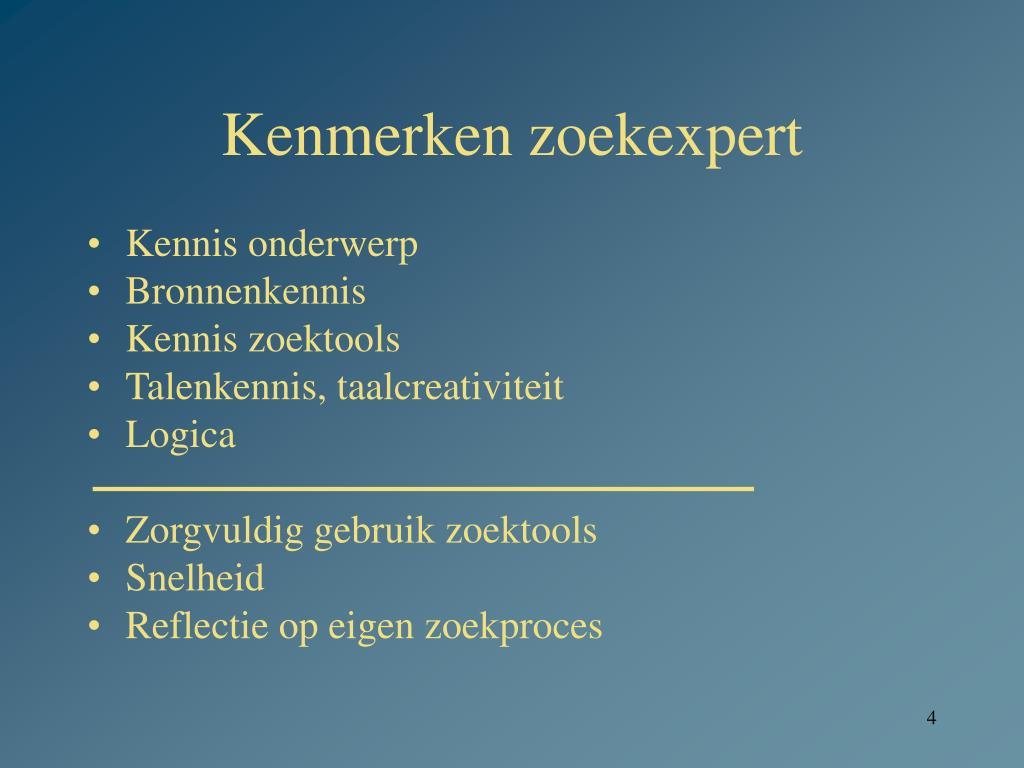 Kenmerken zoekexpert

• Kennis onderwerp
• Bronnenkennis
• Kennis zoektools
• Talenkennis, taalcreativiteit
• Logica

• Zorgvuldig gebruik zoektools
• Snelheid
• Reflectie op eigen zoekproces

4